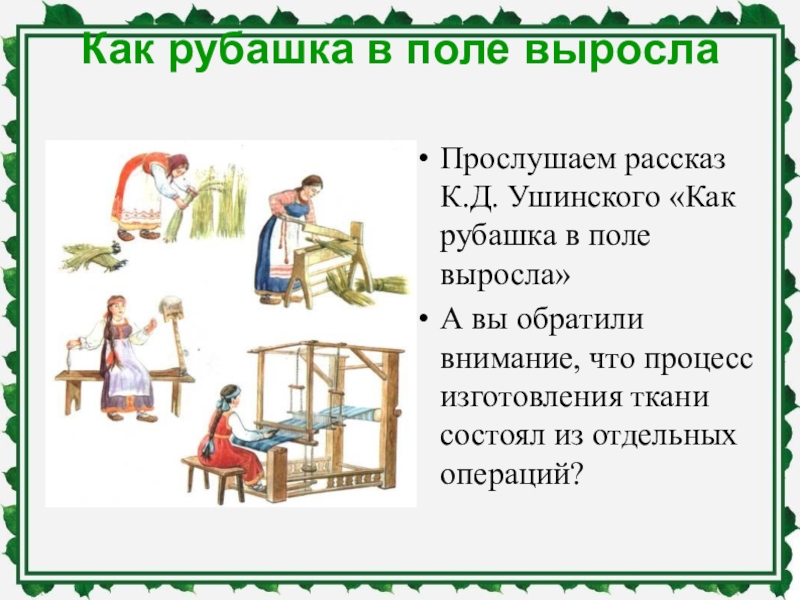 Как рубашка в поле выросла

• Прослушаем рассказ К.Д. Ушинского «Как рубашка в поле выросла»

• А вы обратили внимание, что процесс изготовления ткани состоял из отдельных операций?